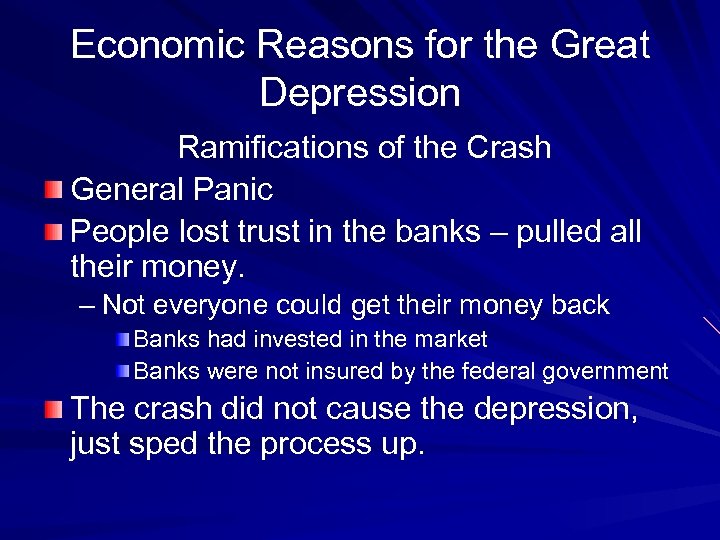 Economic Reasons for the Great Depression

Ramifications of the Crash

General Panic

People lost trust in the banks – pulled all their money.

– Not everyone could get their money back

Banks had invested in the market

Banks were not insured by the federal government

The crash did not cause the depression, just sped the process up.